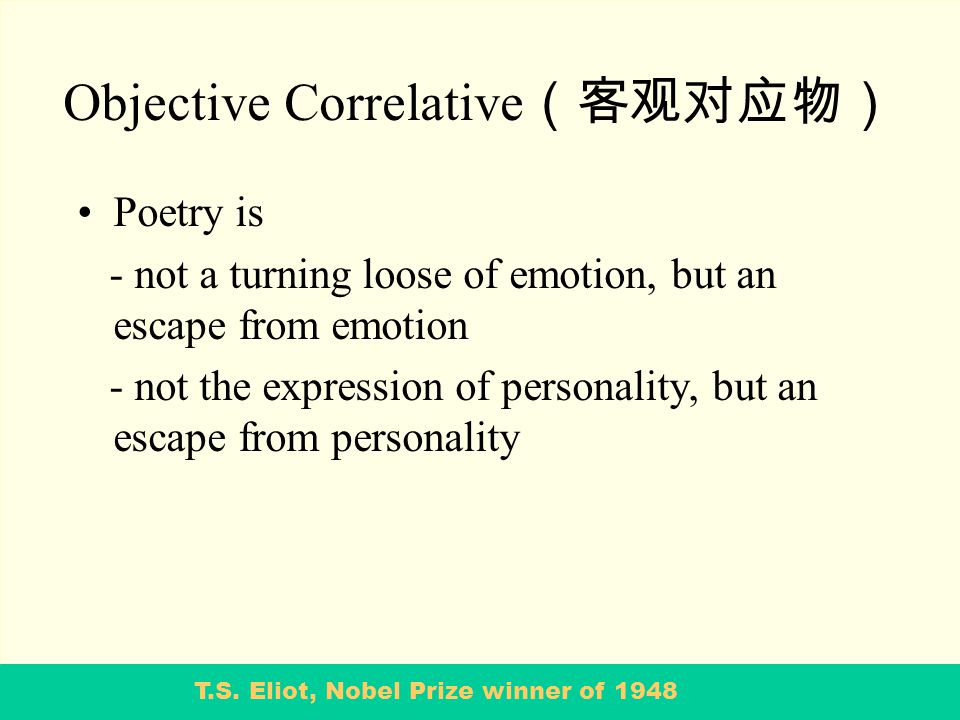 Objective Correlative（客观对应物）

• Poetry is

- not a turning loose of emotion, but an escape from emotion

- not the expression of personality, but an escape from personality

T.S. Eliot, Nobel Prize winner of 1948